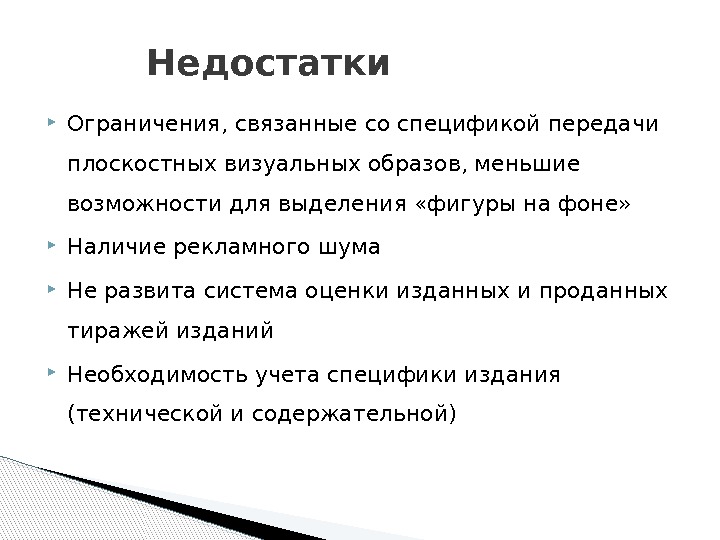 Недостатки

Ограничения, связанные со спецификой передачи плоскостных визуальных образов, меньшие возможности для выделения «фигуры на фоне»

Наличие рекламного шума

Не развита система оценки изданных и проданных тиражей изданий

Необходимость учета специфики издания (технической и содержательной)